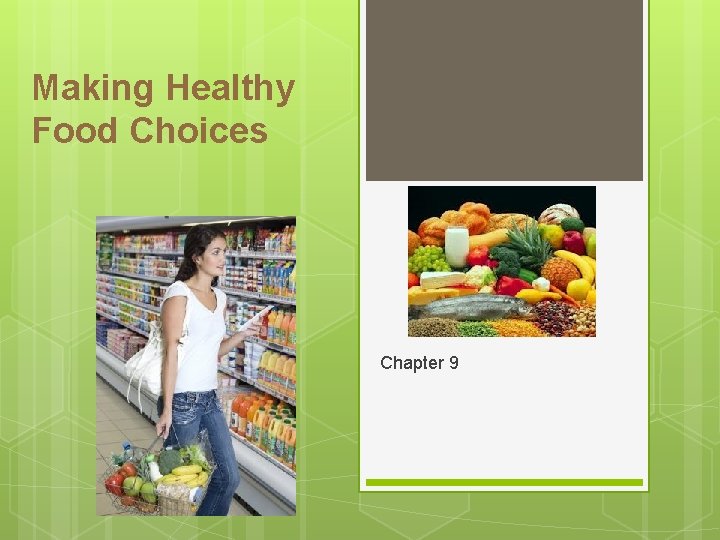 Making Healthy Food Choices

Chapter 9